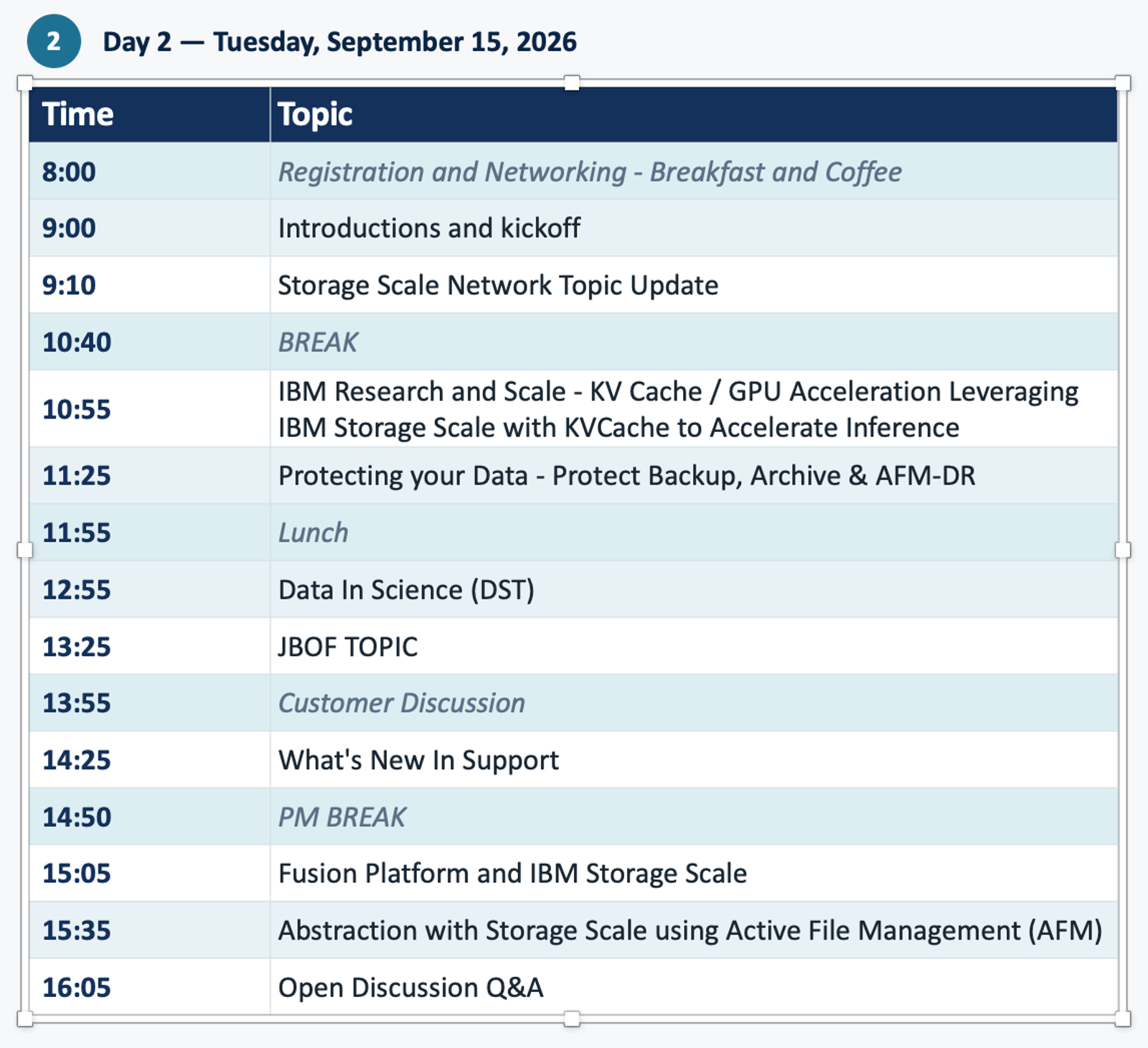 2 Day 2 — Tuesday, September 15, 2026

| Time | Topic |
|---|---|
| 8:00 | Registration and Networking - Breakfast and Coffee |
| 9:00 | Introductions and kickoff |
| 9:10 | Storage Scale Network Topic Update |
| 10:40 | BREAK |
| 10:55 | IBM Research and Scale - KV Cache / GPU Acceleration Leveraging IBM Storage Scale with KVCache to Accelerate Inference |
| 11:25 | Protecting your Data - Protect Backup, Archive & AFM-DR |
| 11:55 | Lunch |
| 12:55 | Data In Science (DST) |
| 13:25 | JBOF TOPIC |
| 13:55 | Customer Discussion |
| 14:25 | What's New In Support |
| 14:50 | PM BREAK |
| 15:05 | Fusion Platform and IBM Storage Scale |
| 15:35 | Abstraction with Storage Scale using Active File Management (AFM) |
| 16:05 | Open Discussion Q&A |